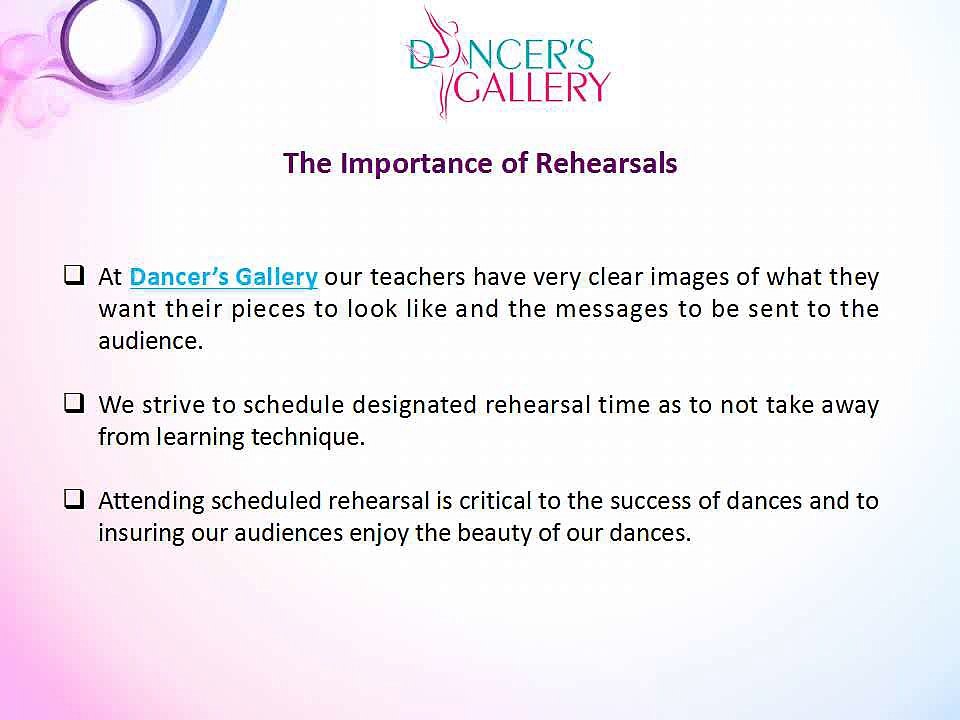 DANCER'S GALLERY

The Importance of Rehearsals

❑ At Dancer's Gallery our teachers have very clear images of what they want their pieces to look like and the messages to be sent to the audience.

❑ We strive to schedule designated rehearsal time as to not take away from learning technique.

❑ Attending scheduled rehearsal is critical to the success of dances and to insuring our audiences enjoy the beauty of our dances.